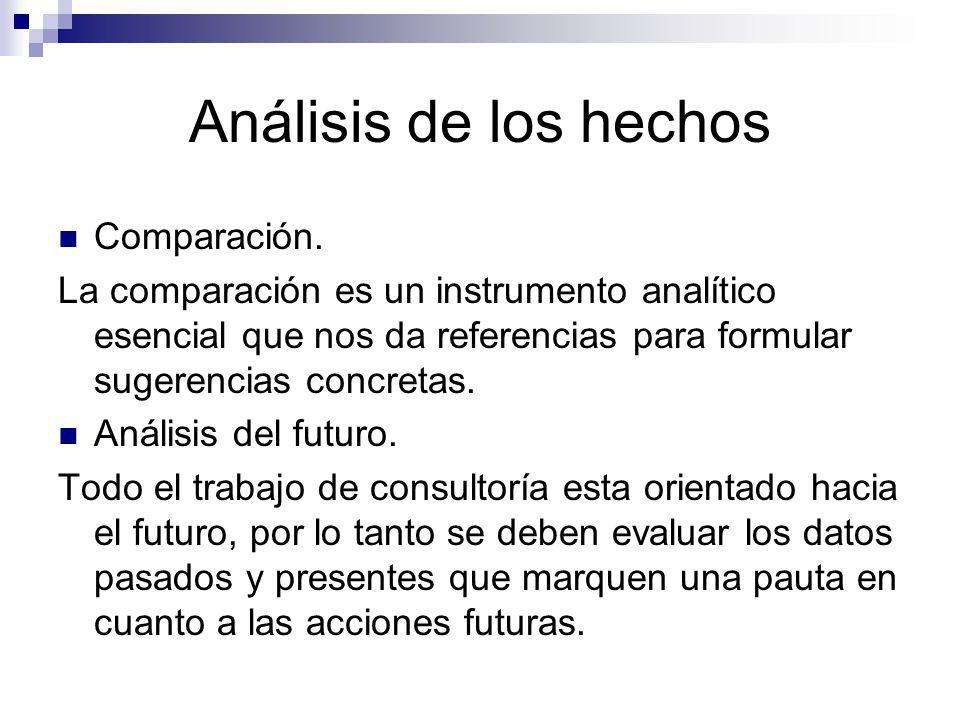 Análisis de los hechos

Comparación.

La comparación es un instrumento analítico esencial que nos da referencias para formular sugerencias concretas.

Análisis del futuro.

Todo el trabajo de consultoría esta orientado hacia el futuro, por lo tanto se deben evaluar los datos pasados y presentes que marquen una pauta en cuanto a las acciones futuras.